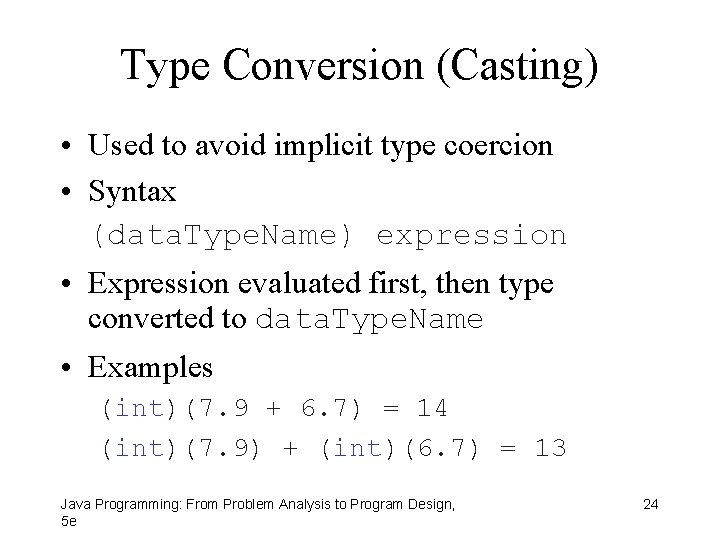 Type Conversion (Casting)

• Used to avoid implicit type coercion
• Syntax
(dataTypeName) expression
• Expression evaluated first, then type converted to dataTypeName
• Examples
(int)(7.9 + 6.7) = 14
(int)(7.9) + (int)(6.7) = 13

Java Programming: From Problem Analysis to Program Design, 5e

24